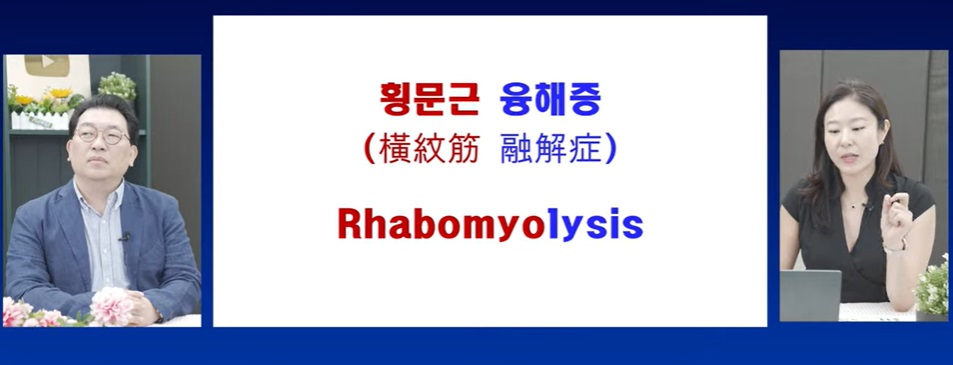 횡문근 융해증
(橫紋筋 融解症)

Rhabomyolysis